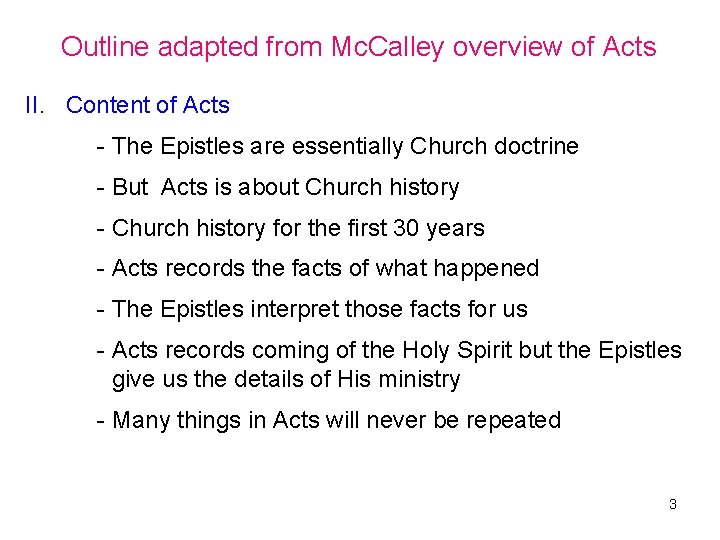 Outline adapted from McCalley overview of Acts

II. Content of Acts

- The Epistles are essentially Church doctrine

- But Acts is about Church history

- Church history for the first 30 years

- Acts records the facts of what happened

- The Epistles interpret those facts for us

- Acts records coming of the Holy Spirit but the Epistles give us the details of His ministry

- Many things in Acts will never be repeated

3